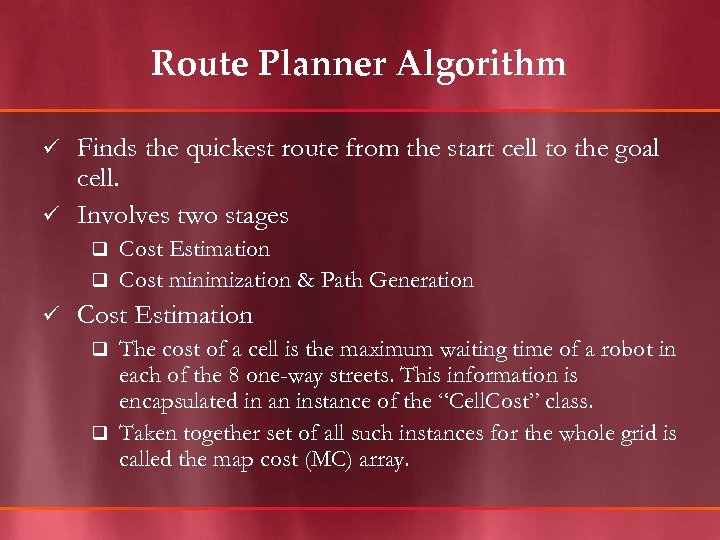 Route Planner Algorithm

✓ Finds the quickest route from the start cell to the goal cell.

✓ Involves two stages

❑ Cost Estimation

❑ Cost minimization & Path Generation

✓ Cost Estimation

❑ The cost of a cell is the maximum waiting time of a robot in each of the 8 one-way streets. This information is encapsulated in an instance of the "CellCost" class.

❑ Taken together set of all such instances for the whole grid is called the map cost (MC) array.